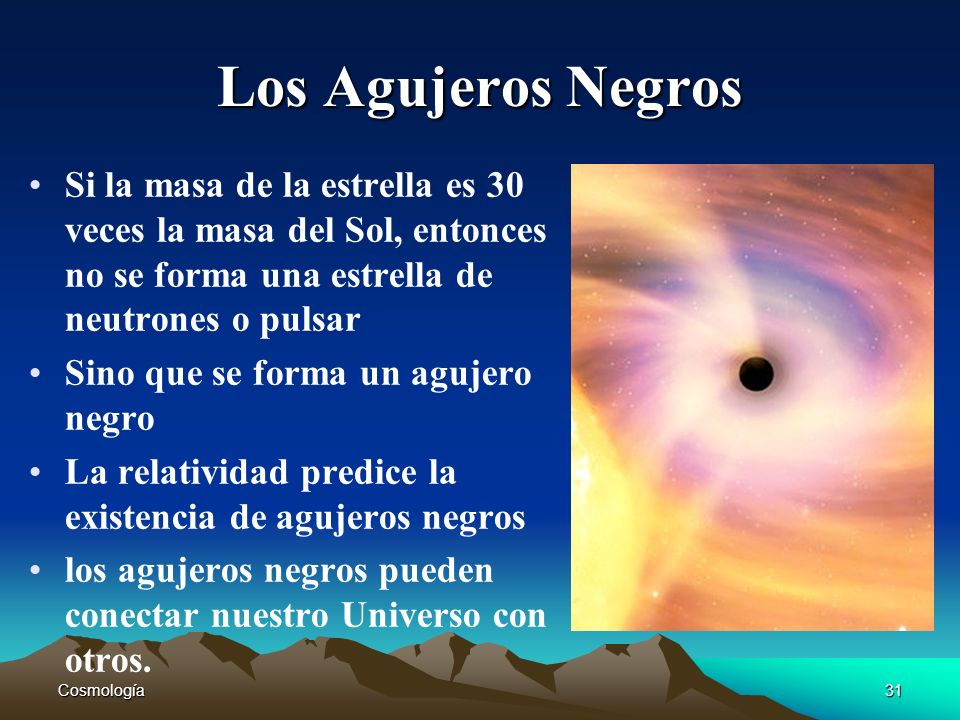 Los Agujeros Negros

• Si la masa de la estrella es 30 veces la masa del Sol, entonces no se forma una estrella de neutrones o pulsar
• Sino que se forma un agujero negro
• La relatividad predice la existencia de agujeros negros
• los agujeros negros pueden conectar nuestro Universo con otros.

Cosmología

31